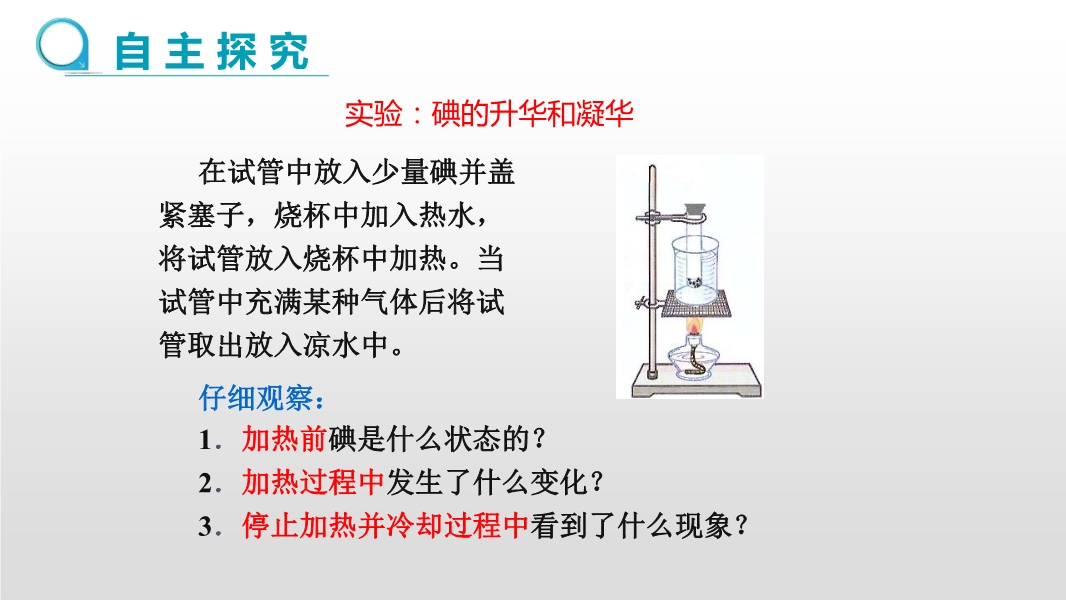 自主探究

实验：碘的升华和凝华

在试管中放入少量碘并盖紧塞子，烧杯中加入热水，将试管放入烧杯中加热。当试管中充满某种气体后将试管取出放入凉水中。

仔细观察：

1．加热前碘是什么状态的？

2．加热过程中发生了什么变化？

3．停止加热并冷却过程中看到了什么现象？